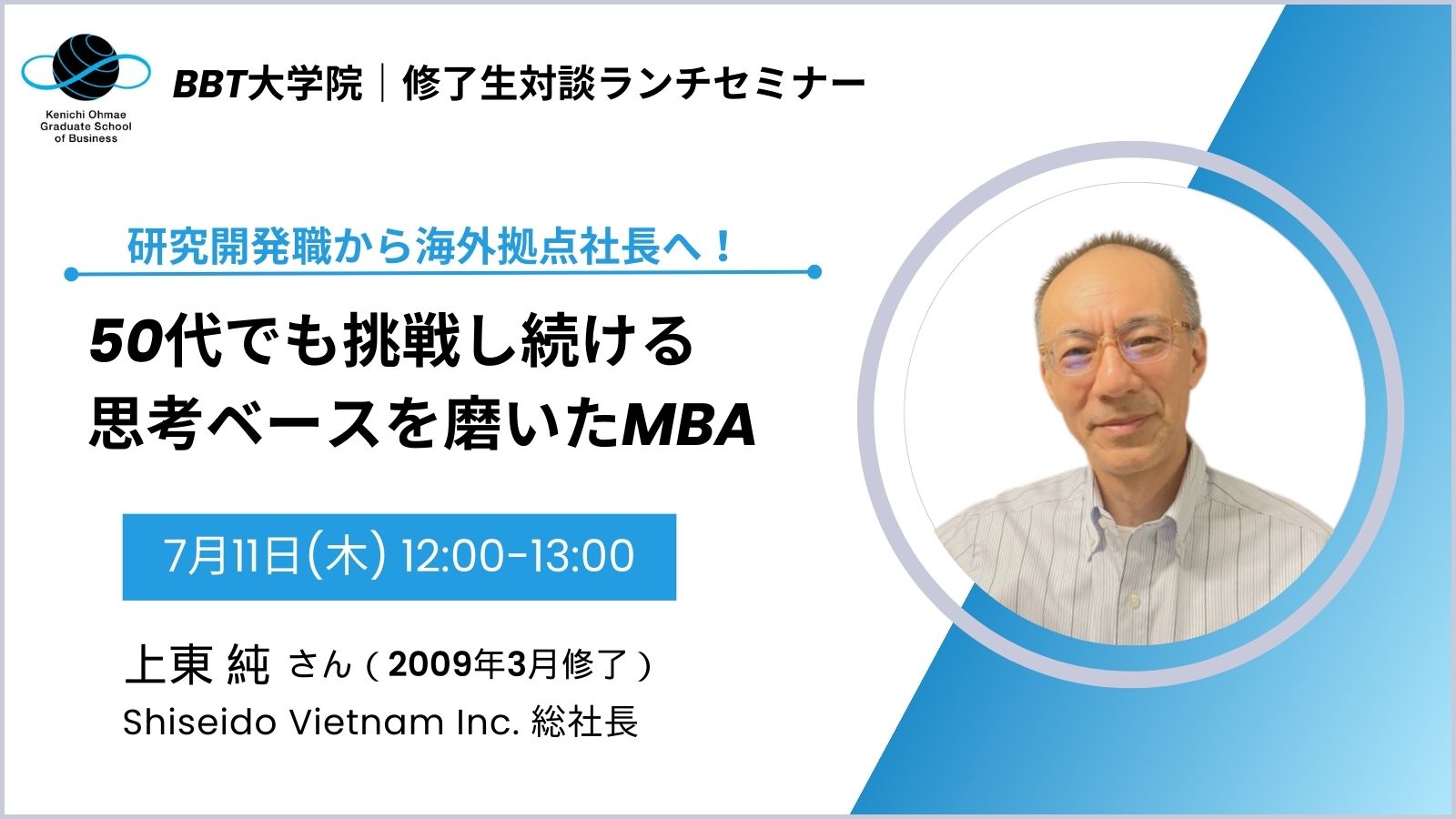 Kenichi Ohmae Graduate School of Business

BBT大学院｜修了生対談ランチセミナー

研究開発職から海外拠点社長へ！

50代でも挑戦し続ける
思考ベースを磨いたMBA

7月11日(木) 12:00-13:00

上東 純 さん（2009年3月修了）
Shiseido Vietnam Inc. 総社長